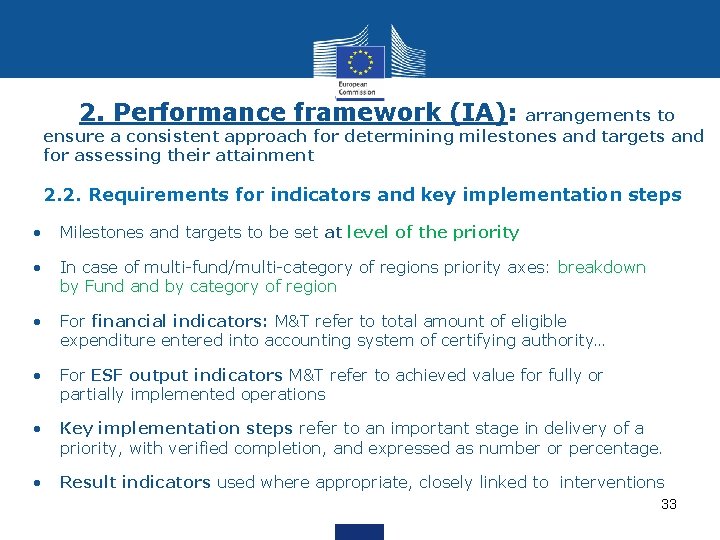 European Commission

2. Performance framework (IA): arrangements to ensure a consistent approach for determining milestones and targets and for assessing their attainment

2.2. Requirements for indicators and key implementation steps

• Milestones and targets to be set at level of the priority

• In case of multi-fund/multi-category of regions priority axes: breakdown by Fund and by category of region

• For financial indicators: M&T refer to total amount of eligible expenditure entered into accounting system of certifying authority…

• For ESF output indicators M&T refer to achieved value for fully or partially implemented operations

• Key implementation steps refer to an important stage in delivery of a priority, with verified completion, and expressed as number or percentage.

• Result indicators used where appropriate, closely linked to interventions

33